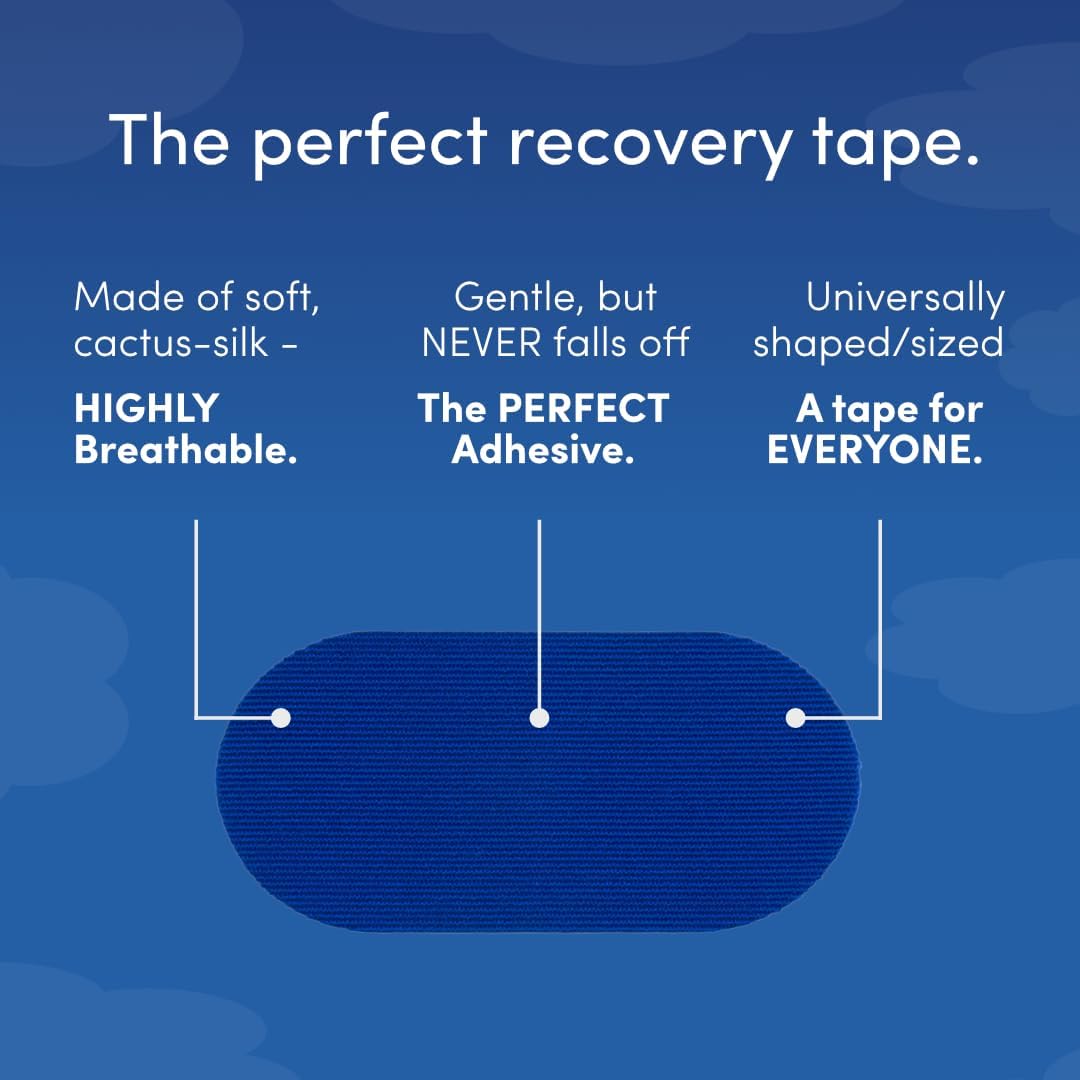 The perfect recovery tape.

Made of soft, cactus-silk -

HIGHLY Breathable.

Gentle, but NEVER falls off

The PERFECT Adhesive.

Universally shaped/sized

A tape for EVERYONE.